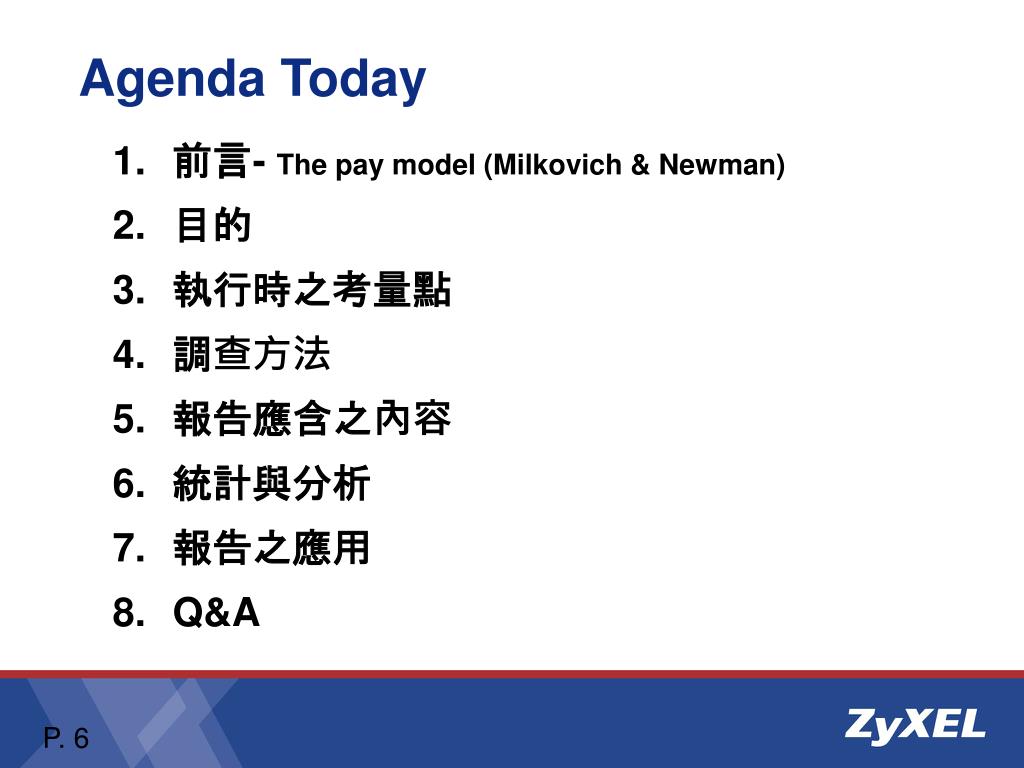 Agenda Today

1. 前言- The pay model (Milkovich & Newman)
2. 目的
3. 執行時之考量點
4. 調查方法
5. 報告應含之內容
6. 統計與分析
7. 報告之應用
8. Q&A

P. 6

ZyXEL